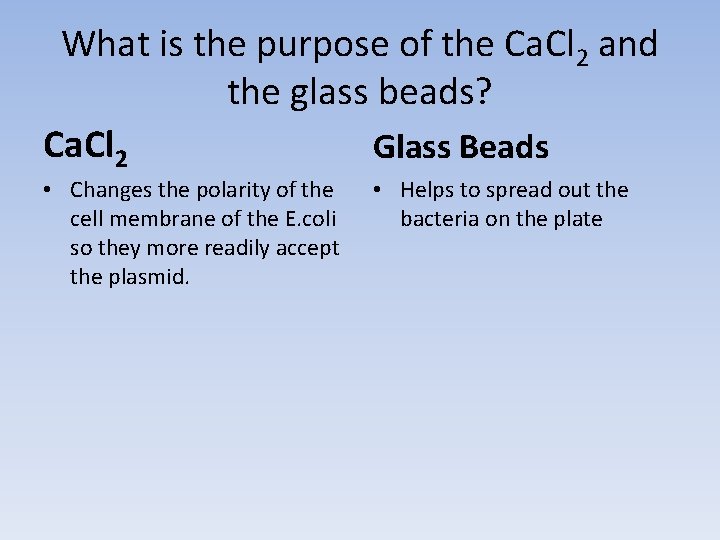 What is the purpose of the $CaCl_2$ and the glass beads?

$CaCl_2$

• Changes the polarity of the cell membrane of the E.coli so they more readily accept the plasmid.

Glass Beads

• Helps to spread out the bacteria on the plate